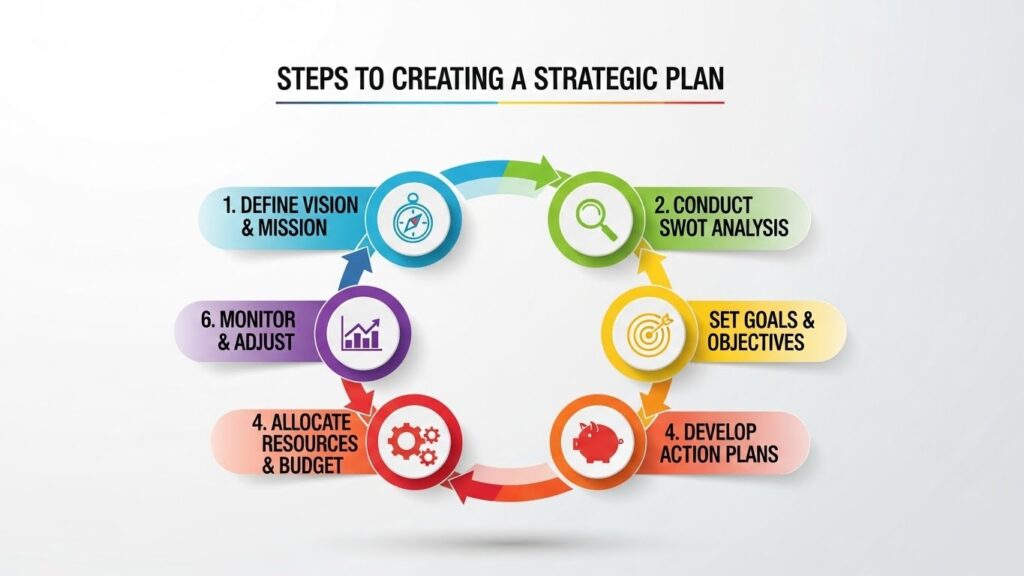 STEPS TO CREATING A STRATEGIC PLAN

1. DEFINE VISION & MISSION

2. CONDUCT SWOT ANALYSIS

SET GOALS & OBJECTIVES

4. DEVELOP ACTION PLANS

4. ALLOCATE RESOURCES & BUDGET

6. MONITOR & ADJUST